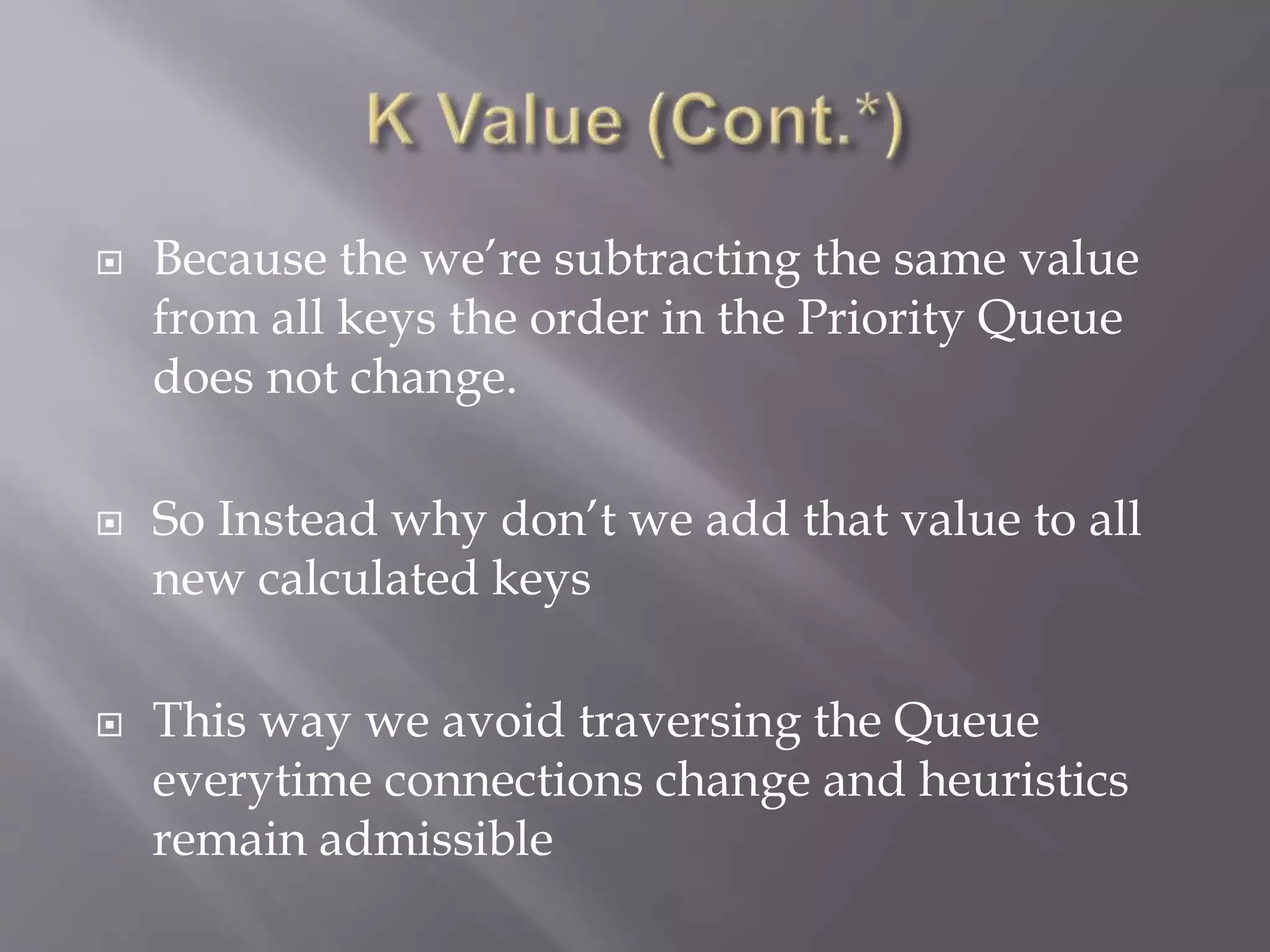 K Value (Cont.*)

Because the we're subtracting the same value from all keys the order in the Priority Queue does not change.

So Instead why don't we add that value to all new calculated keys

This way we avoid traversing the Queue everytime connections change and heuristics remain admissible